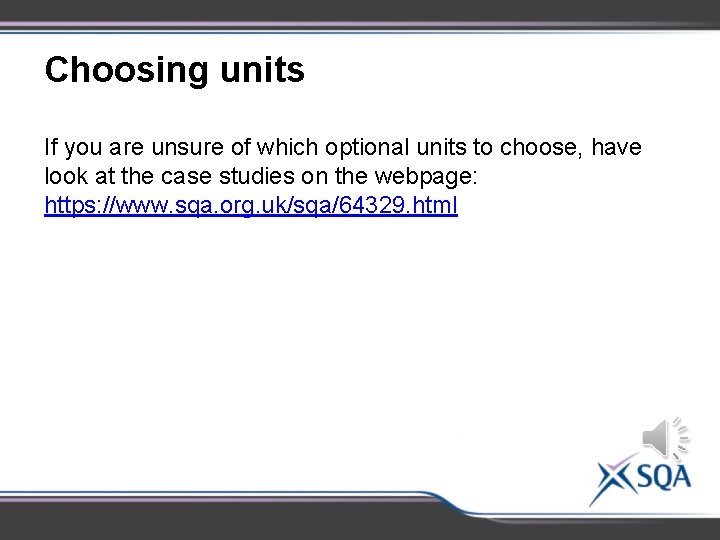 Choosing units

If you are unsure of which optional units to choose, have look at the case studies on the webpage: https://www.sqa.org.uk/sqa/64329.html

SQA